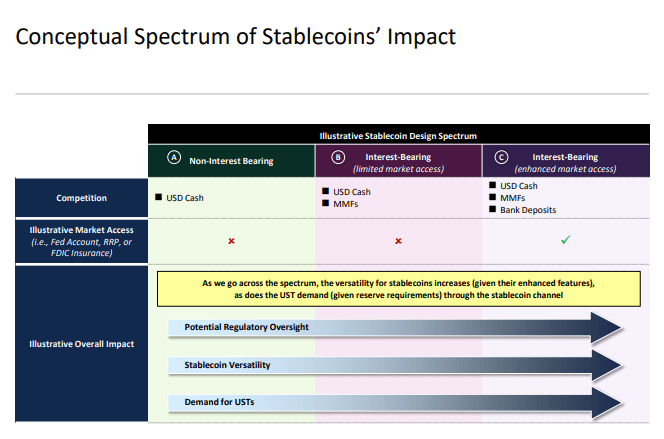 Conceptual Spectrum of Stablecoins' Impact

Illustrative Stablecoin Design Spectrum

| | A Non-Interest Bearing | B Interest-Bearing (limited market access) | C Interest-Bearing (enhanced market access) |
|---|---|---|---|
| Competition | ■ USD Cash | ■ USD Cash ■ MMFs | ■ USD Cash ■ MMFs ■ Bank Deposits |
| Illustrative Market Access (i.e., Fed Account, RRP, or FDIC Insurance) | × | × | ✓ |

Illustrative Overall Impact

As we go across the spectrum, the versatility for stablecoins increases (given their enhanced features), as does the UST demand (given reserve requirements) through the stablecoin channel

Potential Regulatory Oversight

Stablecoin Versatility

Demand for USTs